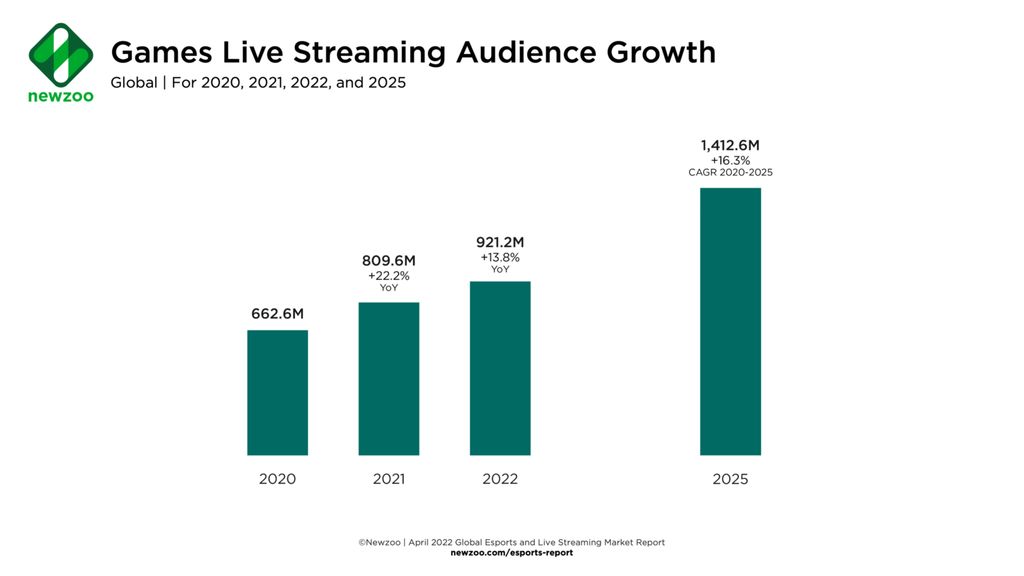 newzoo

Games Live Streaming Audience Growth

Global | For 2020, 2021, 2022, and 2025

662.6M

809.6M
+22.2%
YoY

921.2M
+13.8%
YoY

1,412.6M
+16.3%
CAGR 2020-2025

2020
2021
2022
2025

©Newzoo | April 2022 Global Esports and Live Streaming Market Report
newzoo.com/esports-report